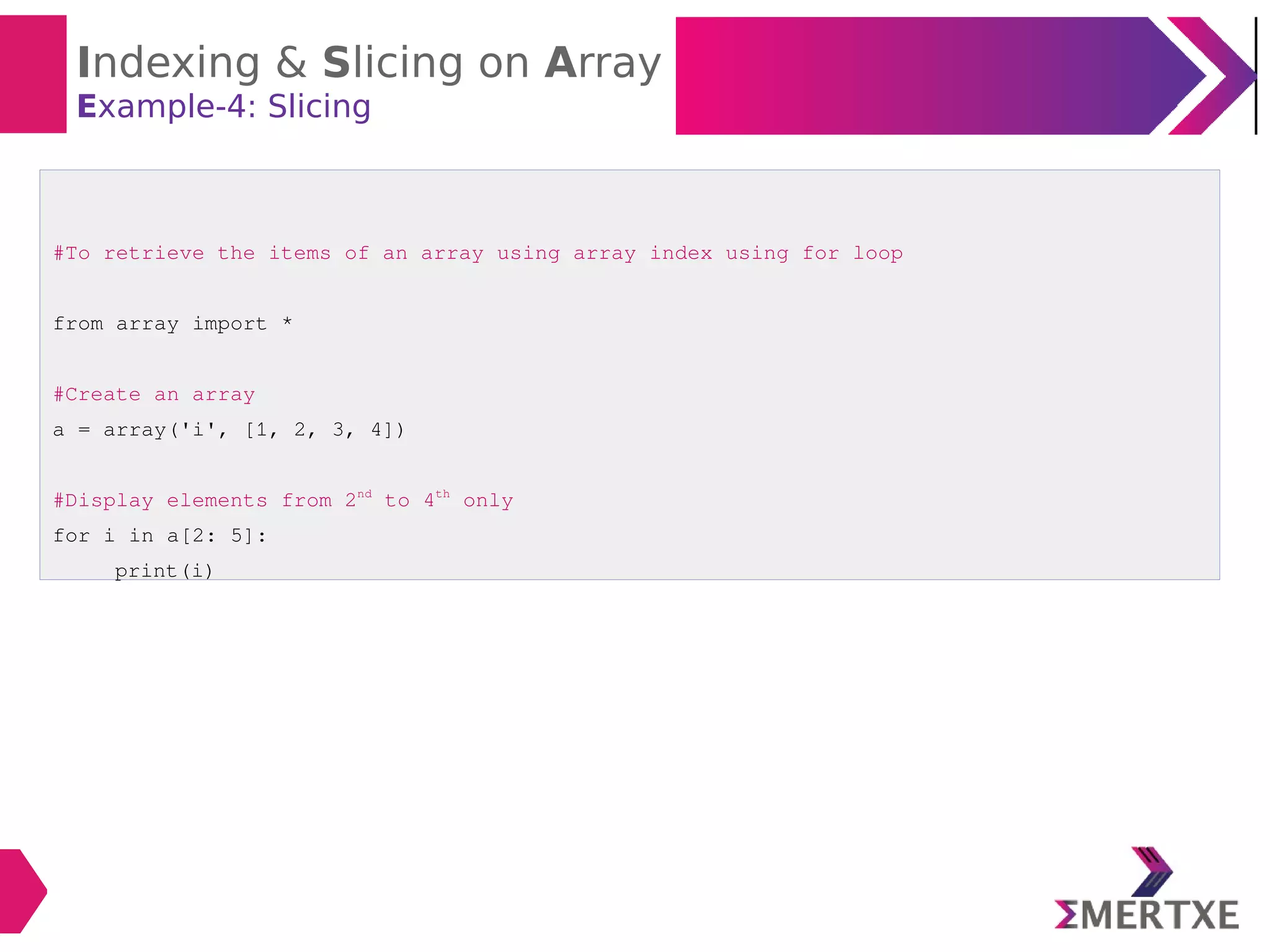 Indexing & Slicing on Array
Example-4: Slicing

#To retrieve the items of an array using array index using for loop

from array import *

#Create an array
a = array('i', [1, 2, 3, 4])

#Display elements from 2$^{nd}$ to 4$^{th}$ only
for i in a[2: 5]:
    print(i)

ΣMERTXE